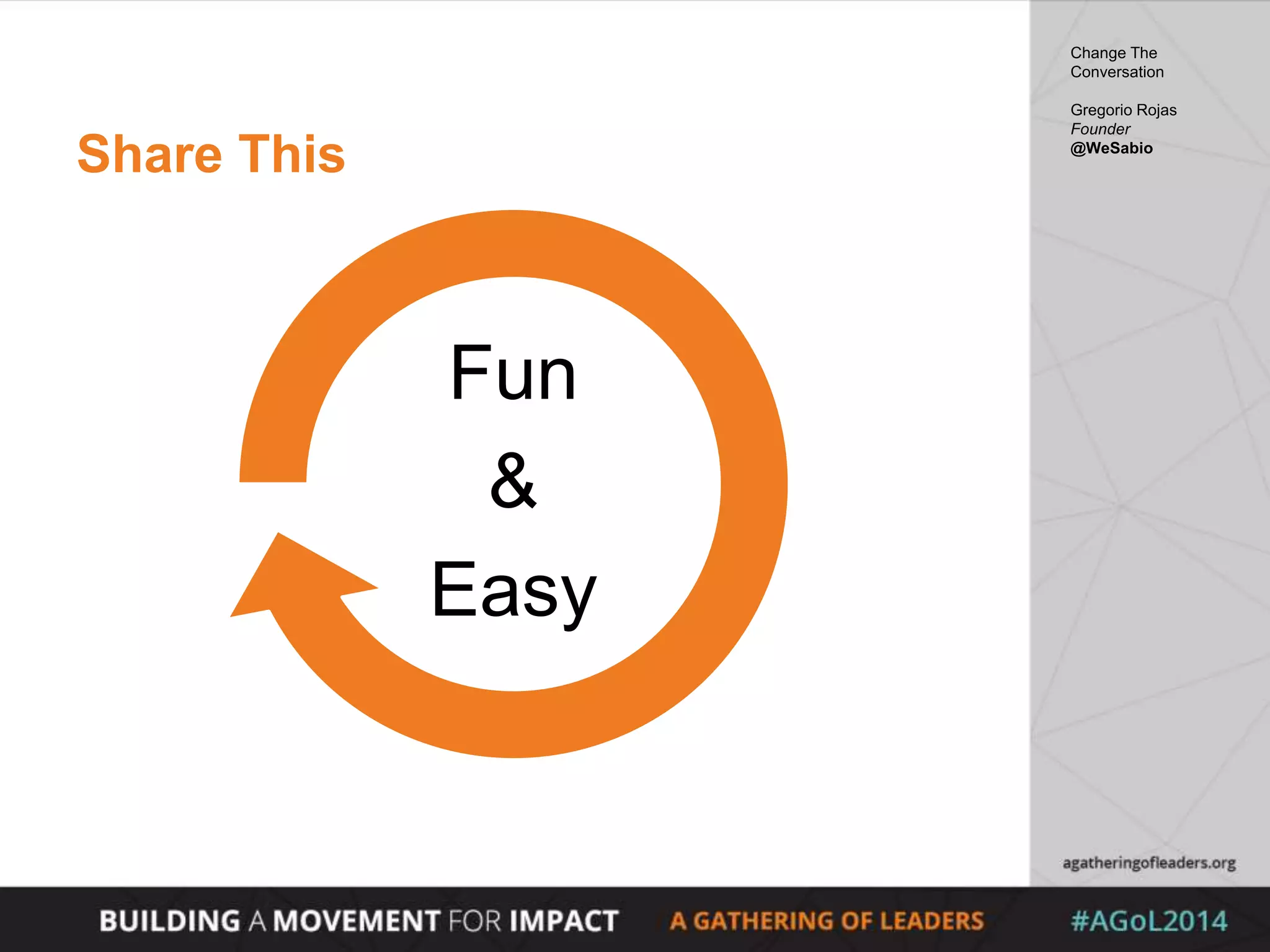 Share This

Fun
&
Easy

Change The Conversation

Gregorio Rojas
Founder
@WeSabio

agatheringofleaders.org

BUILDING A MOVEMENT FOR IMPACT A GATHERING OF LEADERS #AGoL2014